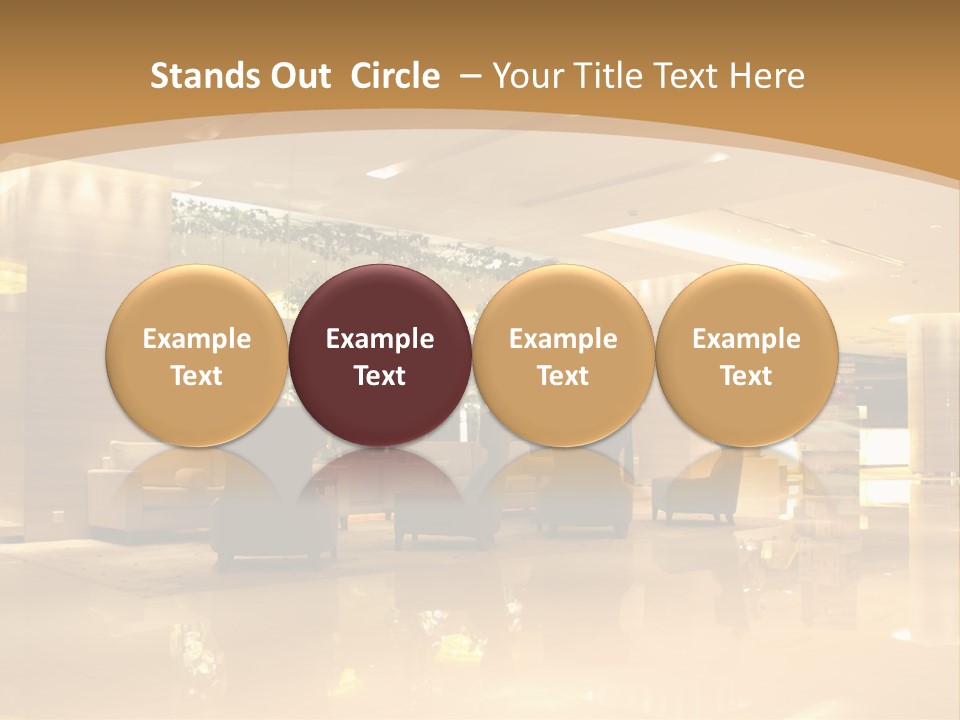 Stands Out Circle – Your Title Text Here

Example Text

Example Text

Example Text

Example Text